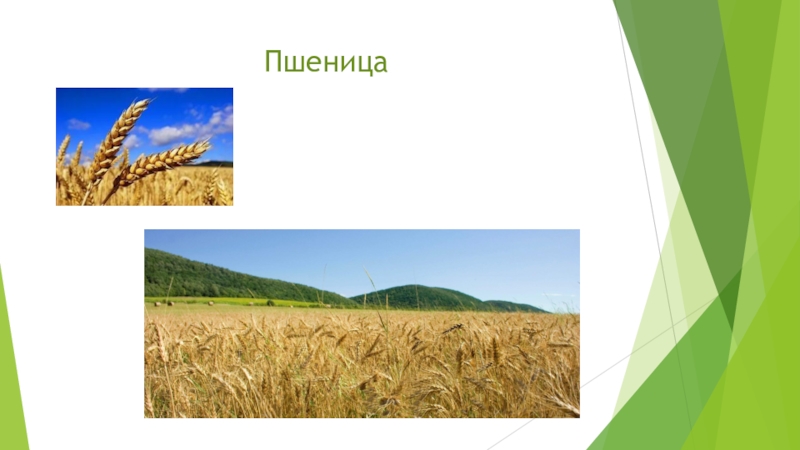 Пшеница